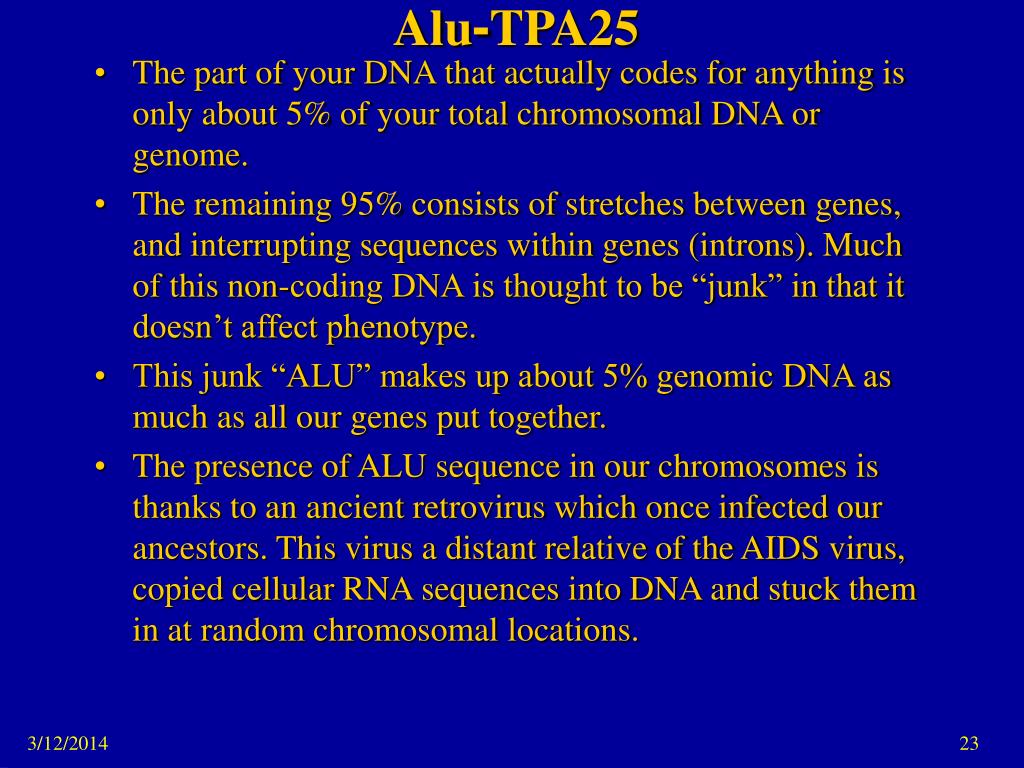 Alu-TPA25

• The part of your DNA that actually codes for anything is only about 5% of your total chromosomal DNA or genome.
• The remaining 95% consists of stretches between genes, and interrupting sequences within genes (introns). Much of this non-coding DNA is thought to be “junk” in that it doesn’t affect phenotype.
• This junk “ALU” makes up about 5% genomic DNA as much as all our genes put together.
• The presence of ALU sequence in our chromosomes is thanks to an ancient retrovirus which once infected our ancestors. This virus a distant relative of the AIDS virus, copied cellular RNA sequences into DNA and stuck them in at random chromosomal locations.

3/12/2014

23